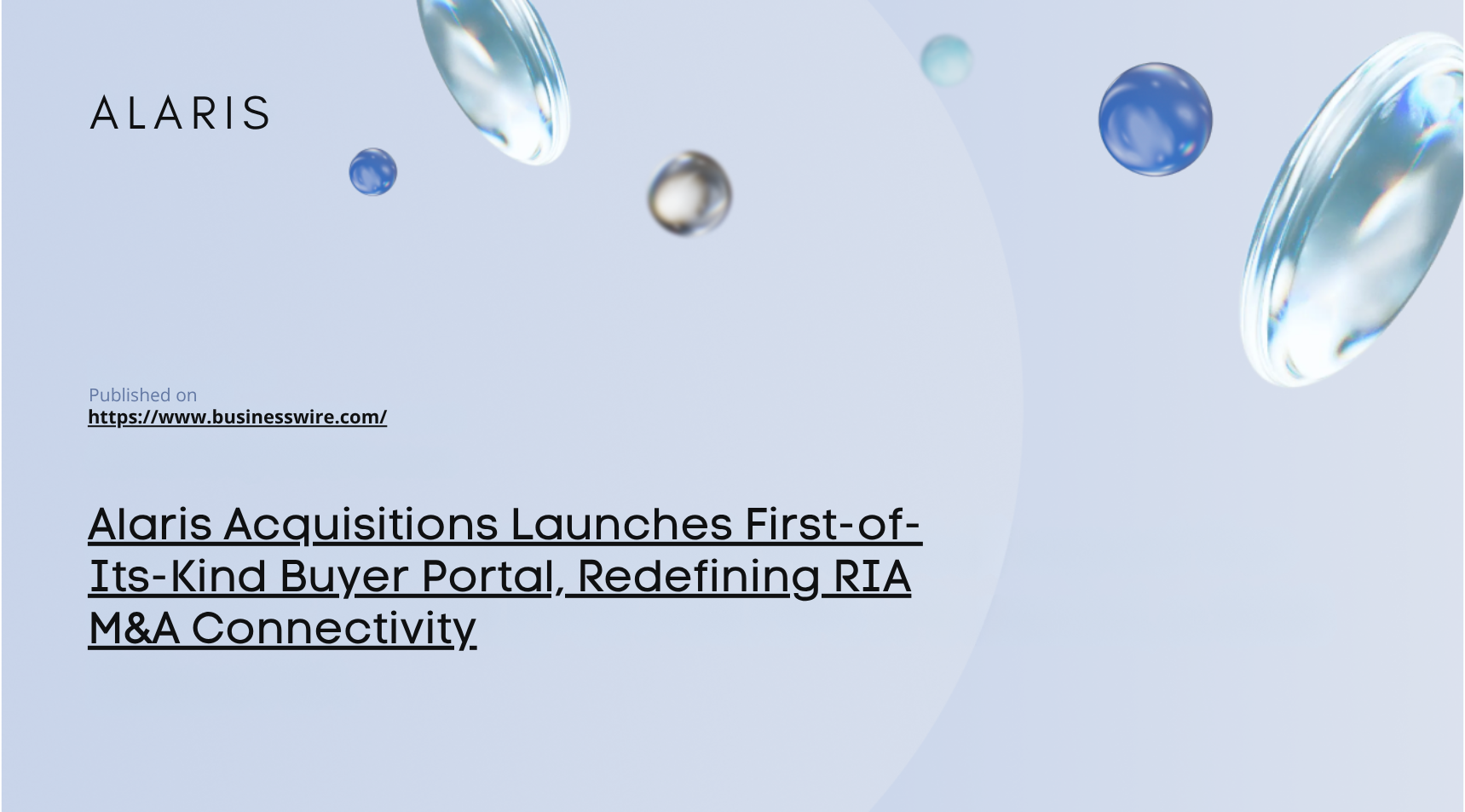 ALARIS

Published on
https://www.businesswire.com/

Alaris Acquisitions Launches First-of-Its-Kind Buyer Portal, Redefining RIA M&A Connectivity